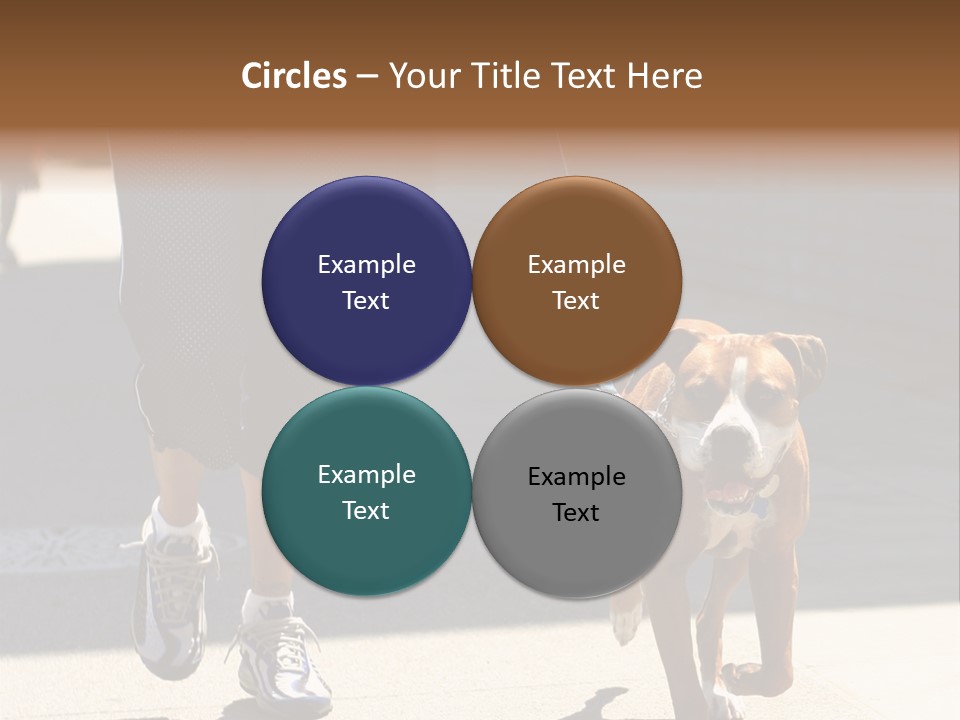 Circles – Your Title Text Here

Example Text

Example Text

Example Text

Example Text